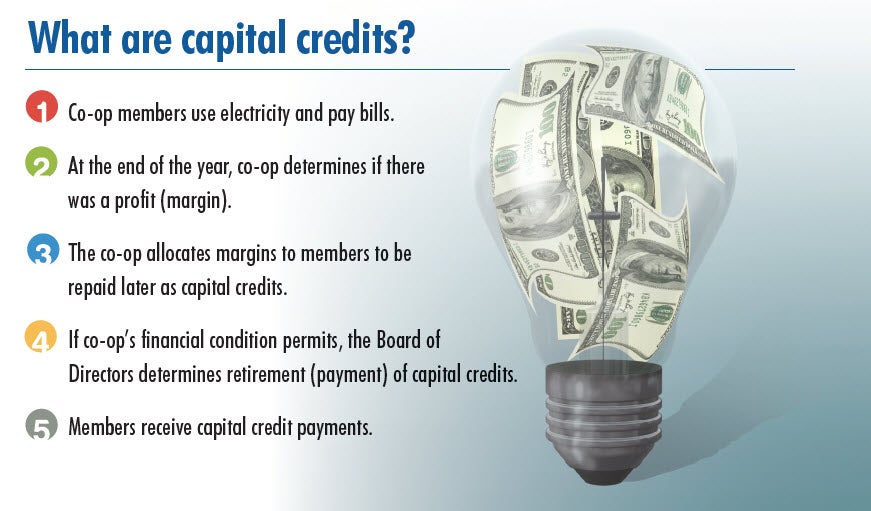 What are capital credits?

1 Co-op members use electricity and pay bills.

2 At the end of the year, co-op determines if there was a profit (margin).

3 The co-op allocates margins to members to be repaid later as capital credits.

4 If co-op's financial condition permits, the Board of Directors determines retirement (payment) of capital credits.

5 Members receive capital credit payments.